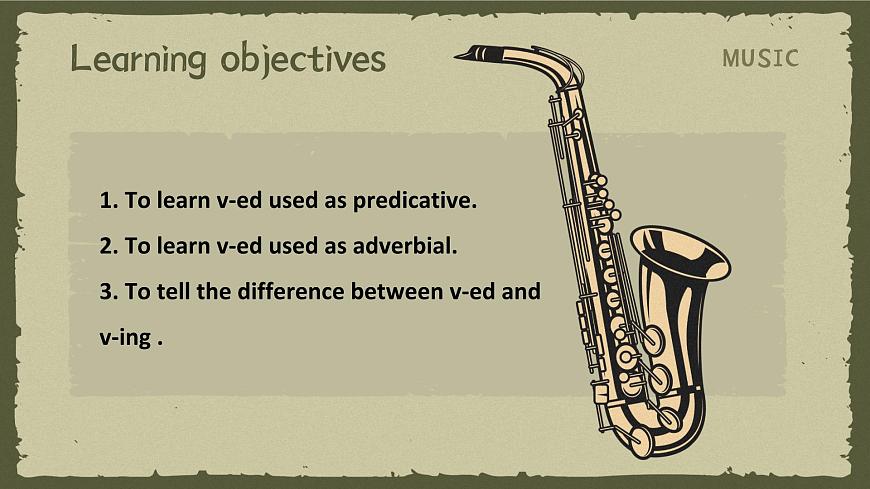 Learning objectives

MUSIC

1. To learn v-ed used as predicative.

2. To learn v-ed used as adverbial.

3. To tell the difference between v-ed and v-ing .